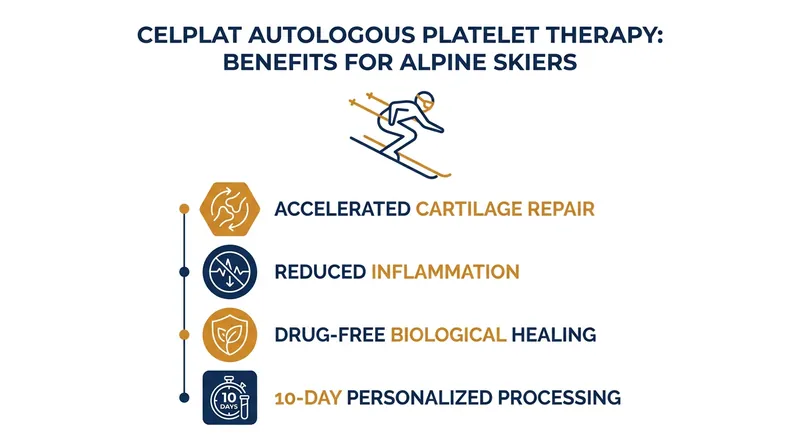 CELPLAT AUTOLOGOUS PLATELET THERAPY: BENEFITS FOR ALPINE SKIERS

ACCELERATED CARTILAGE REPAIR

REDUCED INFLAMMATION

DRUG-FREE BIOLOGICAL HEALING

10 DAYS

10-DAY PERSONALIZED PROCESSING